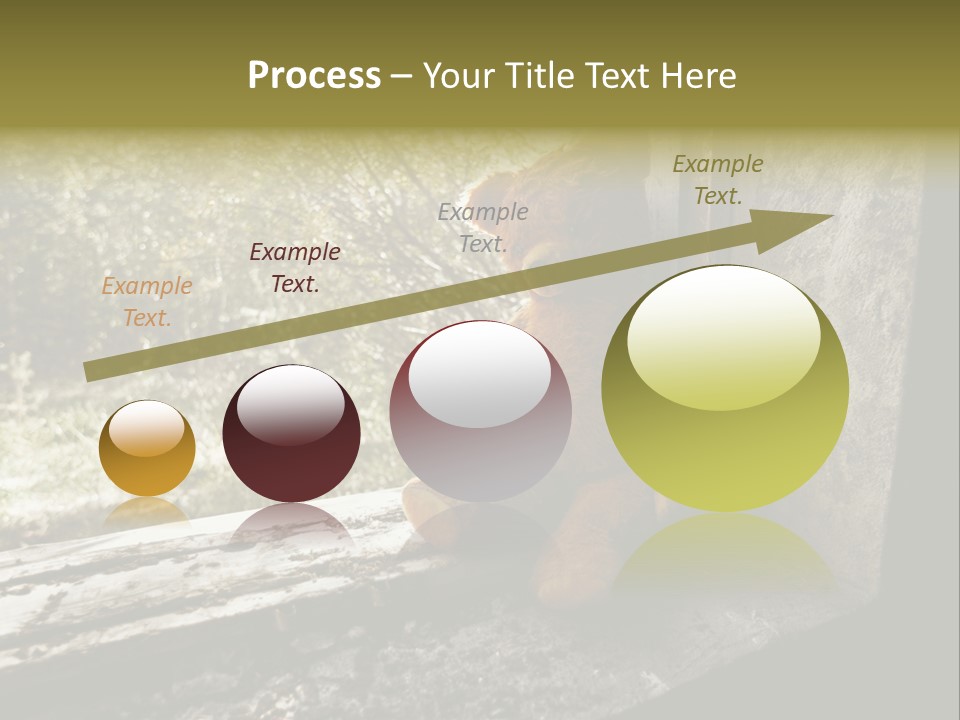 Process – Your Title Text Here

Example Text.

Example Text.

Example Text.

Example Text.